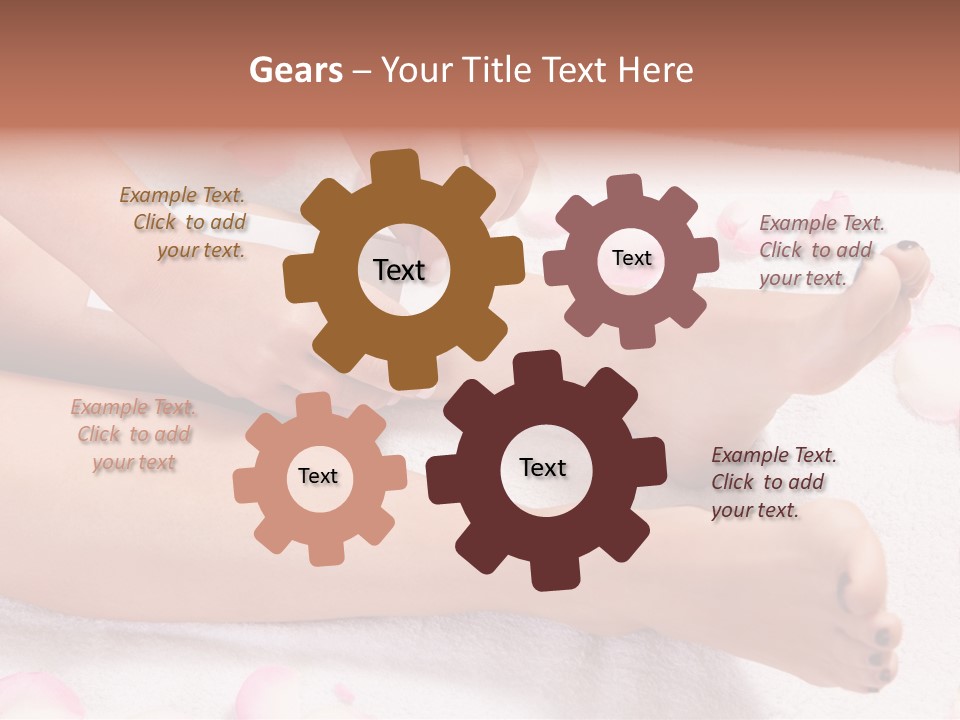 Gears – Your Title Text Here

Example Text. Click to add your text.

Text

Text

Example Text. Click to add your text.

Example Text. Click to add your text

Text

Text

Example Text. Click to add your text.